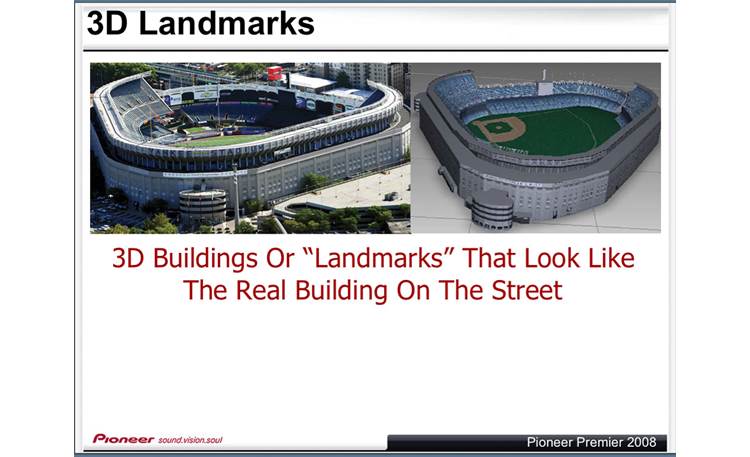 3D Landmarks

3D Buildings Or “Landmarks” That Look Like The Real Building On The Street

Pioneer sound.vision.soul

Pioneer Premier 2008